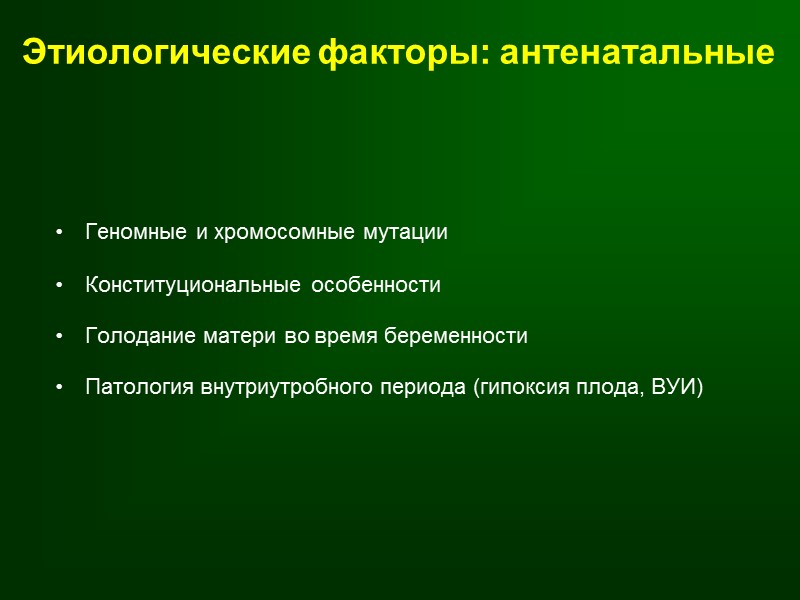 Этиологические факторы: антенатальные

• Геномные и хромосомные мутации

• Конституциональные особенности

• Голодание матери во время беременности

• Патология внутриутробного периода (гипоксия плода, ВУИ)